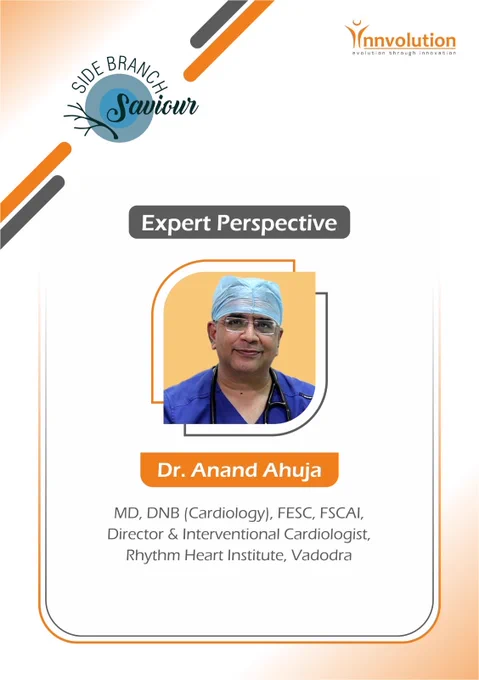 SIDE BRANCH
Saviour

Innvolution
evolution through innovation

Expert Perspective

Dr. Anand Ahuja

MD, DNB (Cardiology), FESC, FSCAI,
Director & Interventional Cardiologist,
Rhythm Heart Institute, Vadodra